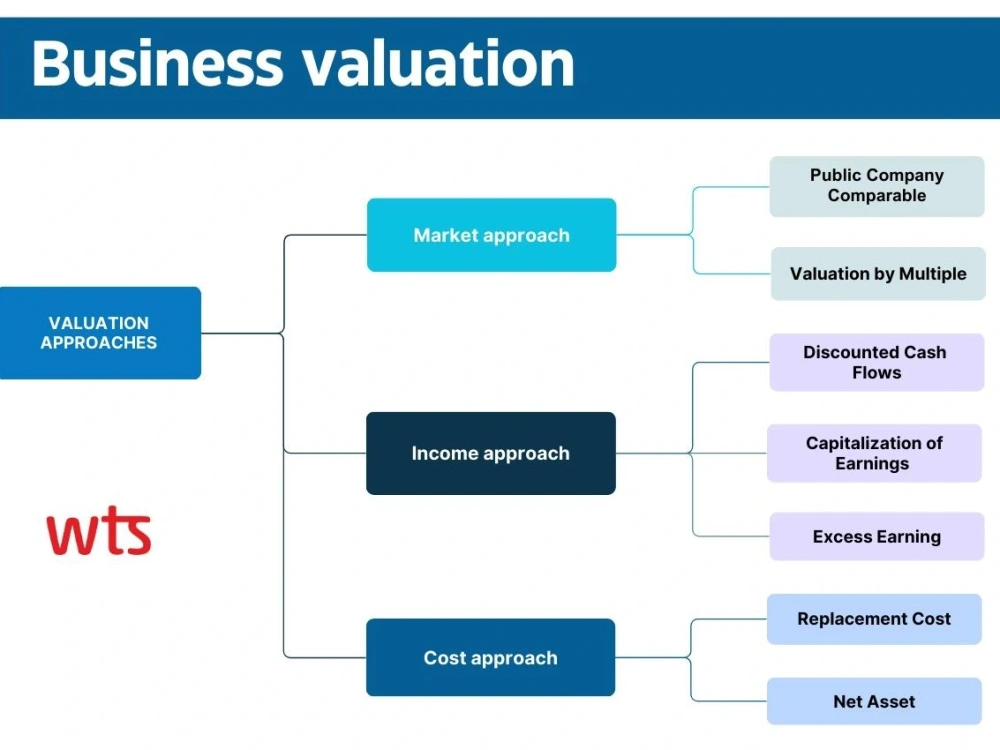 Business valuation

VALUATION APPROACHES

Market approach

Public Company Comparable

Valuation by Multiple

Income approach

Discounted Cash Flows

Capitalization of Earnings

Excess Earning

Cost approach

Replacement Cost

Net Asset

wts